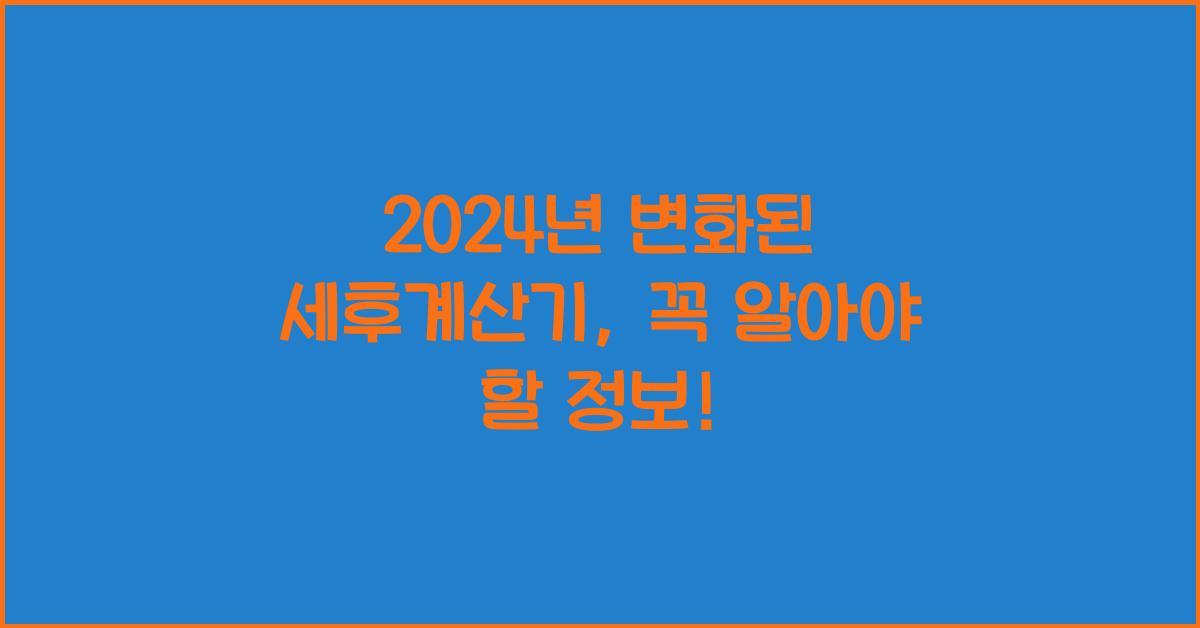 2024년 변화된 세후계산기, 꼭 알아야 할 정보!